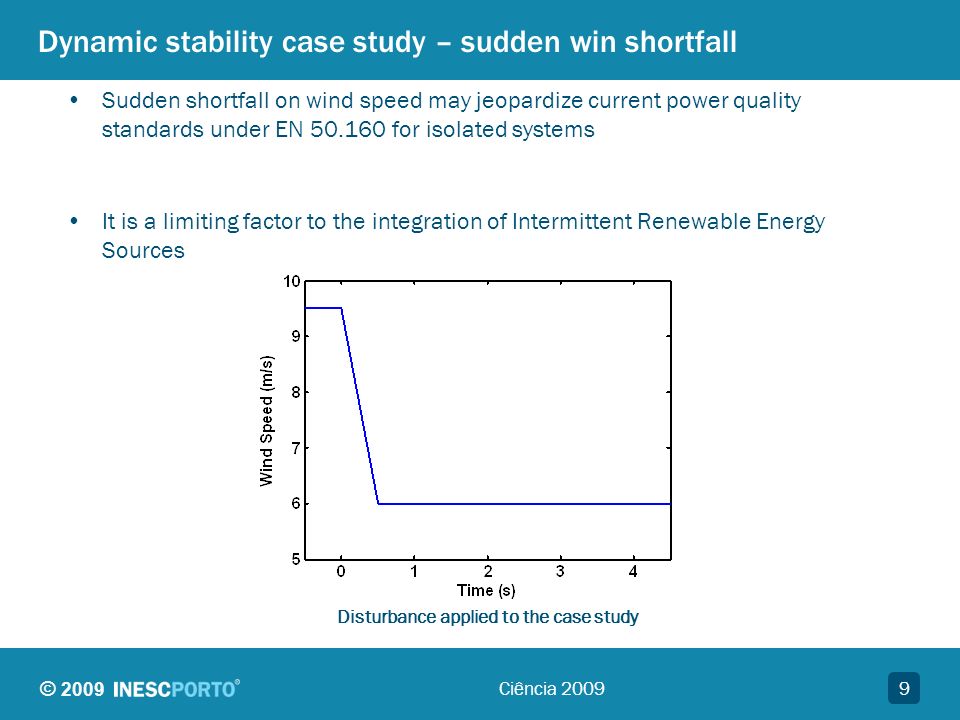 Dynamic stability case study – sudden win shortfall

• Sudden shortfall on wind speed may jeopardize current power quality standards under EN 50.160 for isolated systems

• It is a limiting factor to the integration of Intermittent Renewable Energy Sources

10
9
8
7
6
5
Wind Speed (m/s)
0
1
2
3
4
Time (s)

Disturbance applied to the case study

© 2009 INESCPORTO®

Ciência 2009

9